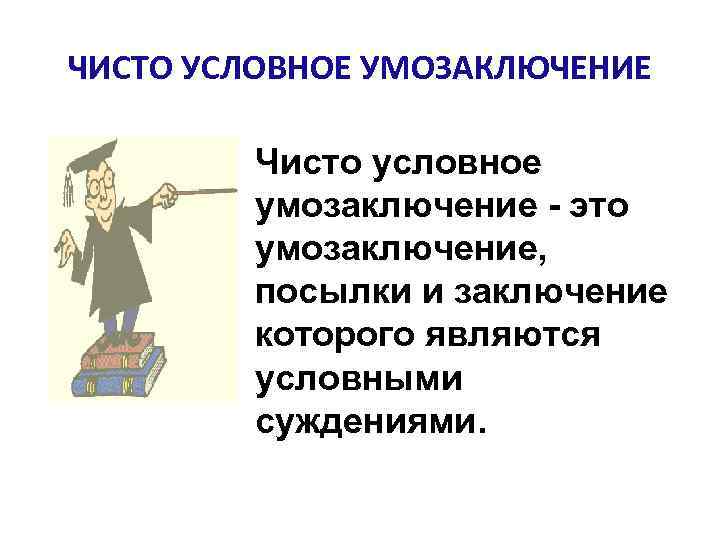 ЧИСТО УСЛОВНОЕ УМОЗАКЛЮЧЕНИЕ

Чисто условное умозаключение - это умозаключение, посылки и заключение которого являются условными суждениями.